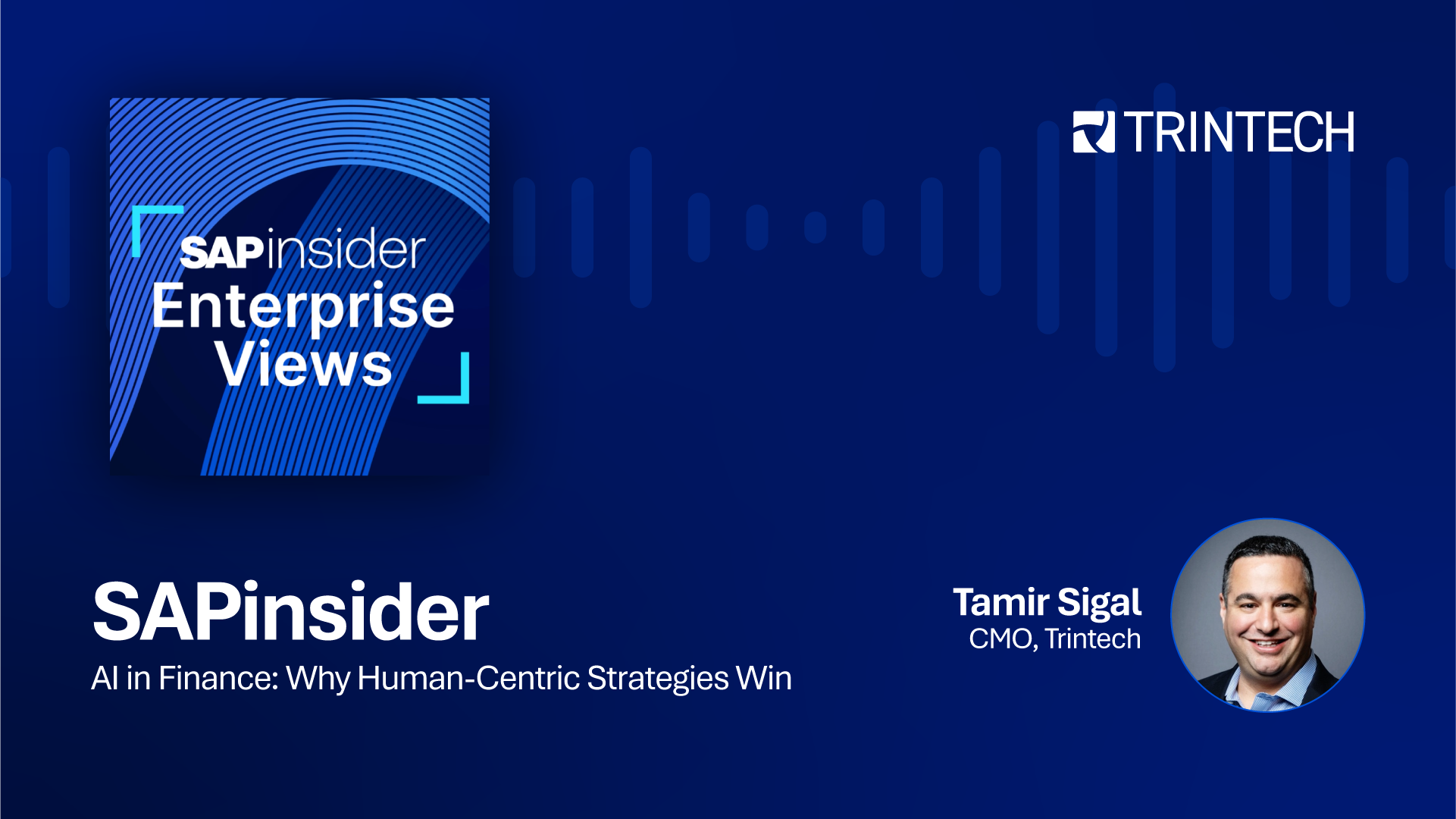 SAPinsider
Enterprise Views

TRINTECH

SAPinsider
AI in Finance: Why Human-Centric Strategies Win

Tamir Sigal
CMO, Trintech